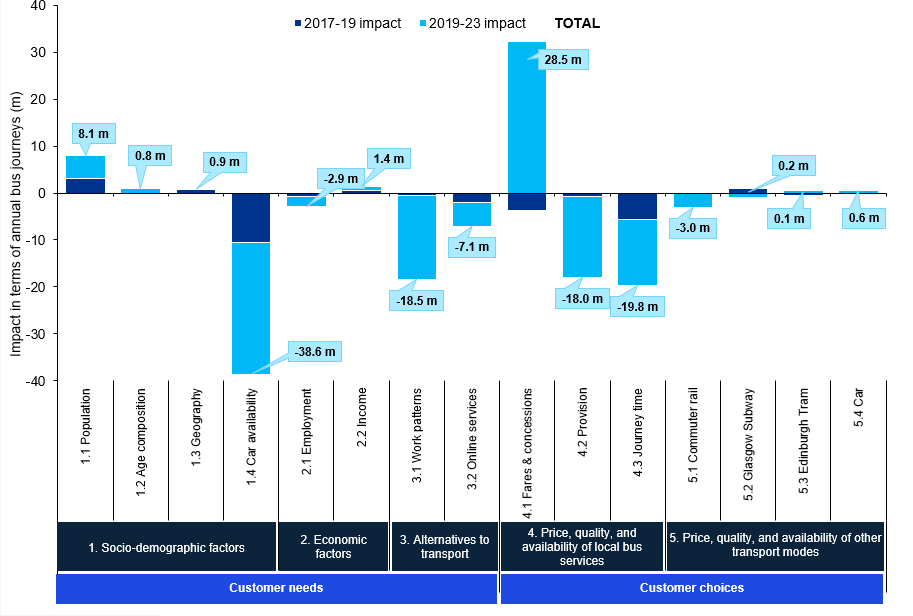 2017-19 impact  2019-23 impact  TOTAL

Impact in terms of annual bus journeys (m)

40
30
20
10
0
-10
-20
-30
-40

8.1 m
0.8 m
0.9 m
-38.6 m
-2.9 m
1.4 m
-18.5 m
-7.1 m
28.5 m
-18.0 m
-19.8 m
-3.0 m
0.2 m
0.1 m
0.6 m

1.1 Population
1.2 Age composition
1.3 Geography
1.4 Car availability
2.1 Employment
2.2 Income
3.1 Work patterns
3.2 Online services
4.1 Fares & concessions
4.2 Provision
4.3 Journey time
5.1 Commuter rail
5.2 Glasgow Subway
5.3 Edinburgh Tram
5.4 Car

1. Socio-demographic factors
2. Economic factors
3. Alternatives to transport
4. Price, quality, and availability of local bus services
5. Price, quality, and availability of other transport modes

Customer needs
Customer choices